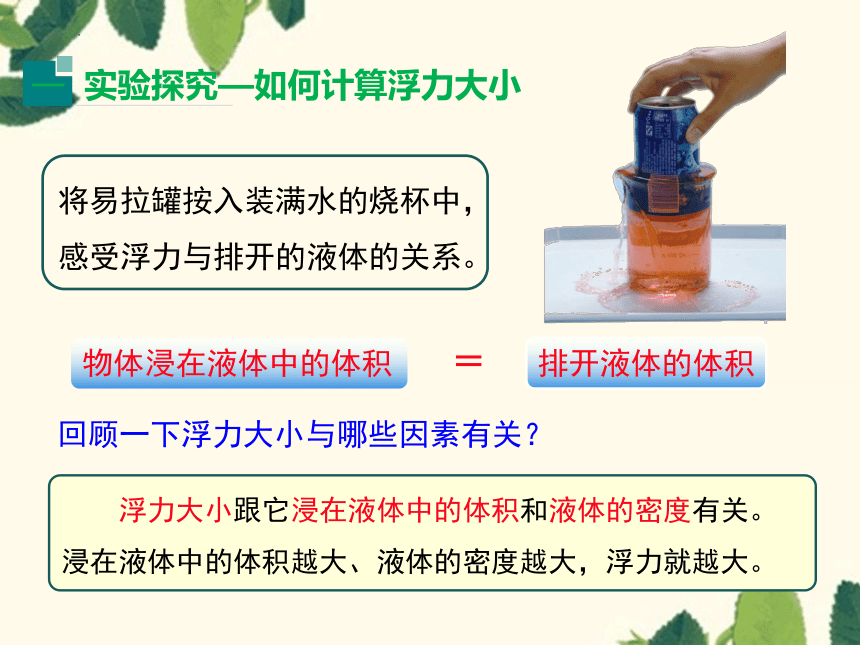 一 实验探究—如何计算浮力大小

将易拉罐按入装满水的烧杯中，感受浮力与排开的液体的关系。

物体浸在液体中的体积 ＝ 排开液体的体积

回顾一下浮力大小与哪些因素有关？

浮力大小跟它浸在液体中的体积和液体的密度有关。浸在液体中的体积越大、液体的密度越大，浮力就越大。